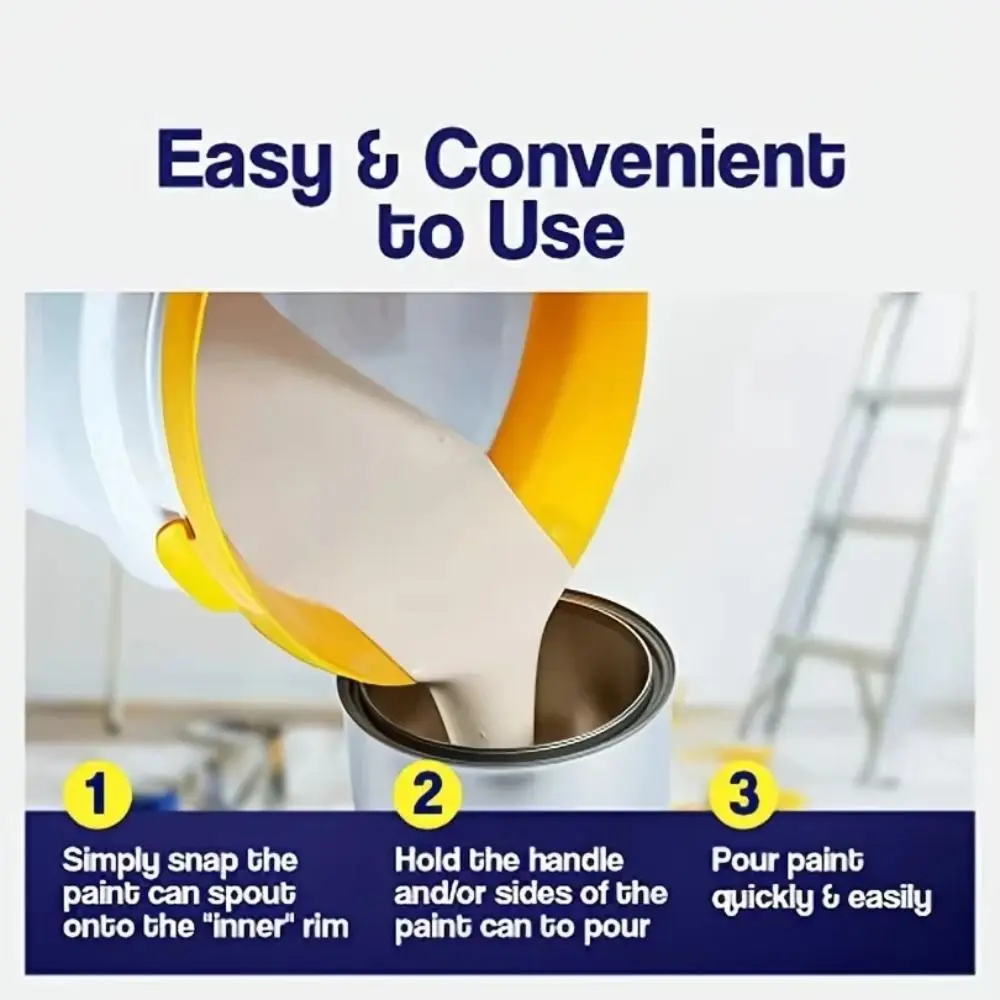 Easy & Convenient to Use

1
Simply snap the paint can spout onto the "inner" rim

2
Hold the handle and/or sides of the paint can to pour

3
Pour paint quickly & easily